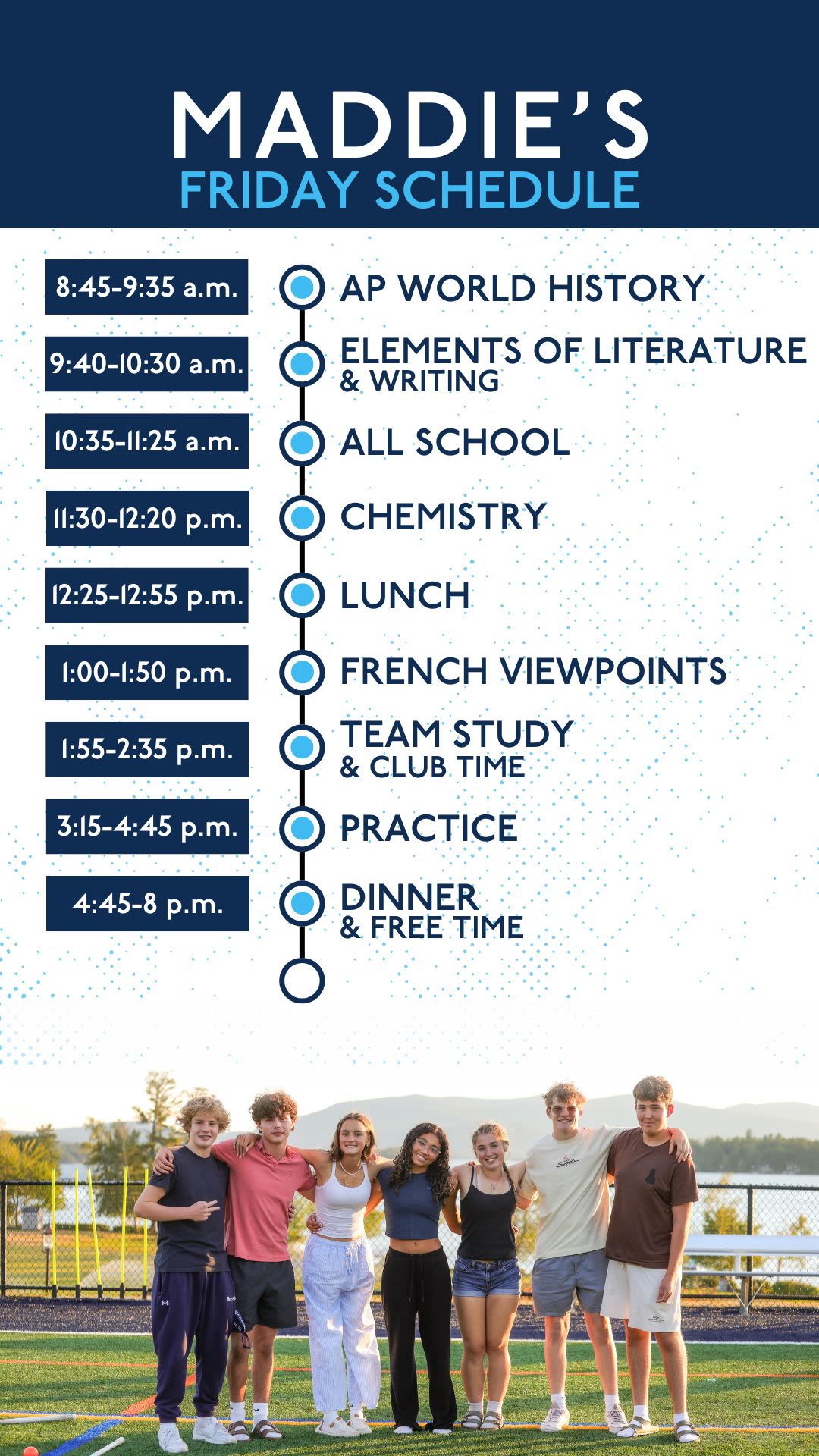 MADDIE'S
FRIDAY SCHEDULE

8:45-9:35 a.m.
AP WORLD HISTORY

9:40-10:30 a.m.
ELEMENTS OF LITERATURE & WRITING

10:35-11:25 a.m.
ALL SCHOOL

11:30-12:20 p.m.
CHEMISTRY

12:25-12:55 p.m.
LUNCH

1:00-1:50 p.m.
FRENCH VIEWPOINTS

1:55-2:35 p.m.
TEAM STUDY & CLUB TIME

3:15-4:45 p.m.
PRACTICE

4:45-8 p.m.
DINNER & FREE TIME